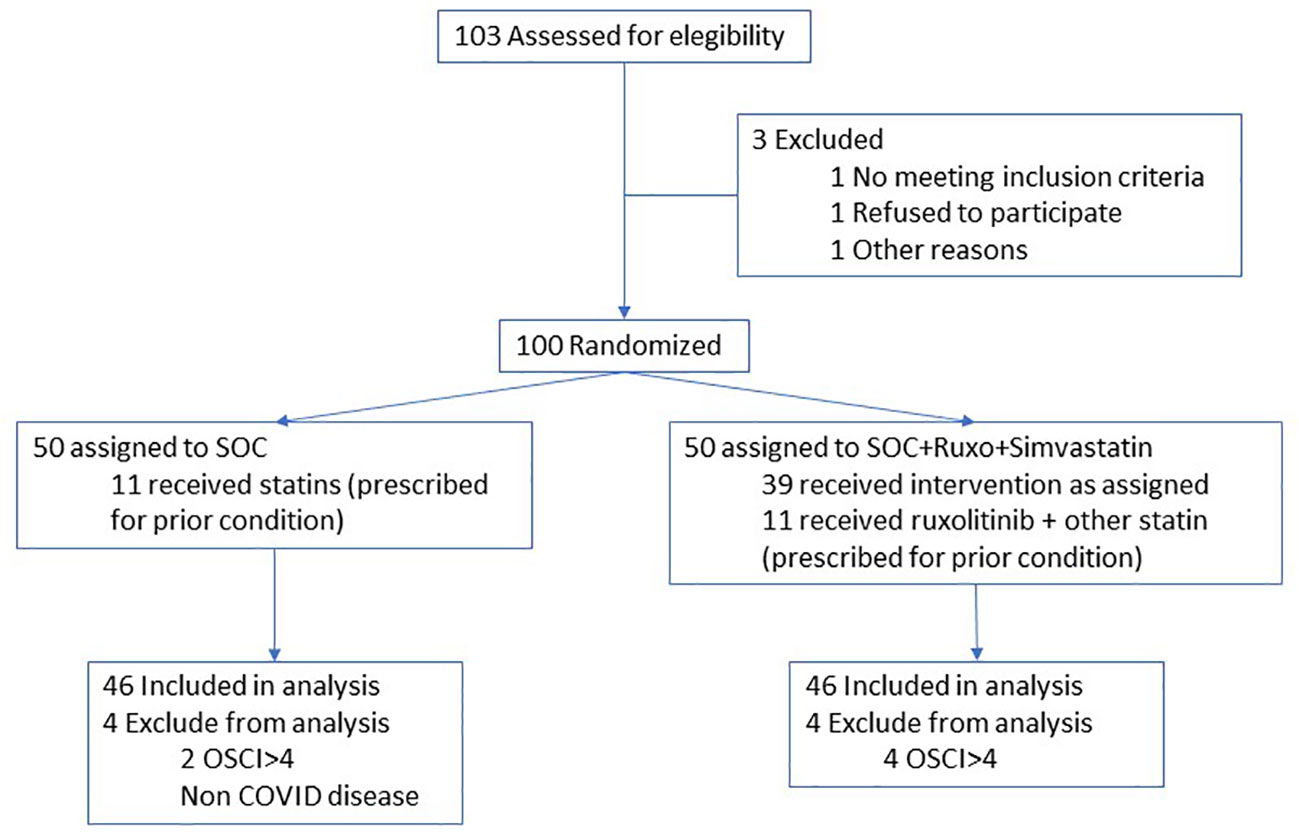 103 Assessed for elegibility

3 Excluded
1 No meeting inclusion criteria
1 Refused to participate
1 Other reasons

100 Randomized

50 assigned to SOC
11 received statins (prescribed for prior condition)

50 assigned to SOC+Ruxo+Simvastatin
39 received intervention as assigned
11 received ruxolitinib + other statin (prescribed for prior condition)

46 Included in analysis
4 Exclude from analysis
2 OSCI>4
Non COVID disease

46 Included in analysis
4 Exclude from analysis
4 OSCI>4